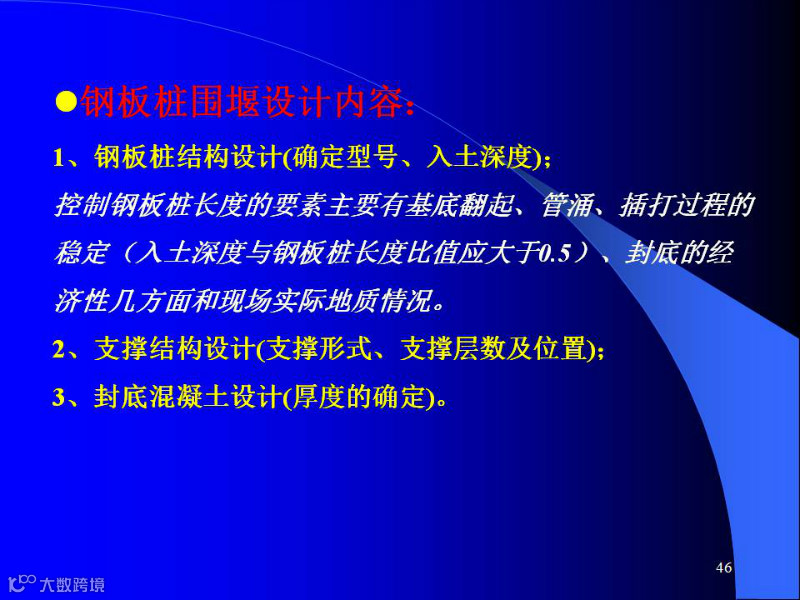 ●钢板桩围堰设计内容：

1、钢板桩结构设计(确定型号、入土深度)；

控制钢板桩长度的要素主要有基底翻起、管涌、插打过程的稳定（入土深度与钢板桩长度比值应大于0.5）、封底的经济性几方面和现场实际地质情况。

2、支撑结构设计(支撑形式、支撑层数及位置)；

3、封底混凝土设计(厚度的确定)。

46

大数跨境